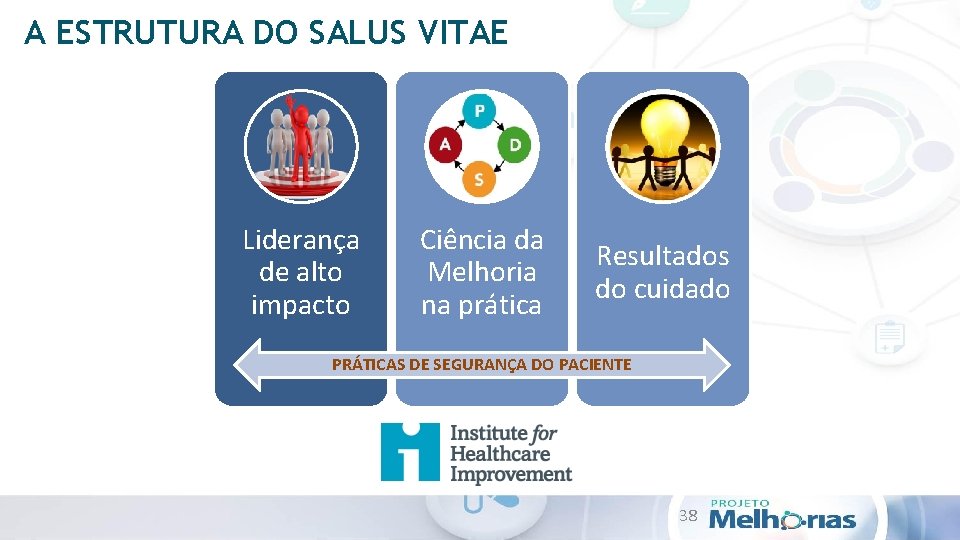 A ESTRUTURA DO SALUS VITAE

P
D
S
A

Liderança de alto impacto

Ciência da Melhoria na prática

Resultados do cuidado

PRÁTICAS DE SEGURANÇA DO PACIENTE

Institute for Healthcare Improvement

38

PROJETO
Melhorias